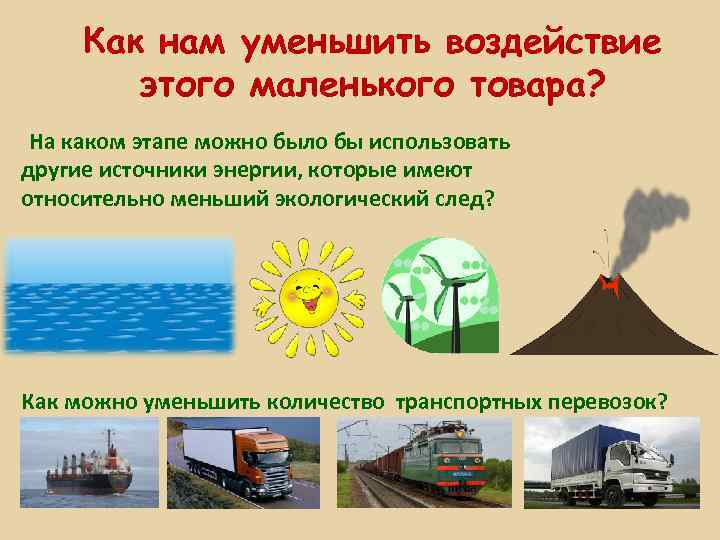 Как нам уменьшить воздействие этого маленького товара?

На каком этапе можно было бы использовать другие источники энергии, которые имеют относительно меньший экологический след?

Как можно уменьшить количество транспортных перевозок?